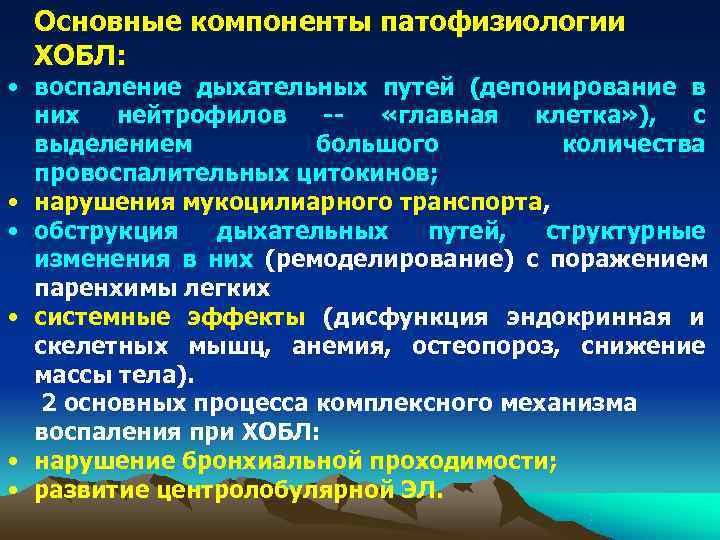 Основные компоненты патофизиологии ХОБЛ:

• воспаление дыхательных путей (депонирование в них нейтрофилов -- «главная клетка»), с выделением большого количества провоспалительных цитокинов;
• нарушения мукоцилиарного транспорта,
• обструкция дыхательных путей, структурные изменения в них (ремоделирование) с поражением паренхимы легких
• системные эффекты (дисфункция эндокринная и скелетных мышц, анемия, остеопороз, снижение массы тела).

2 основных процесса комплексного механизма воспаления при ХОБЛ:
• нарушение бронхиальной проходимости;
• развитие центролобулярной ЭЛ.